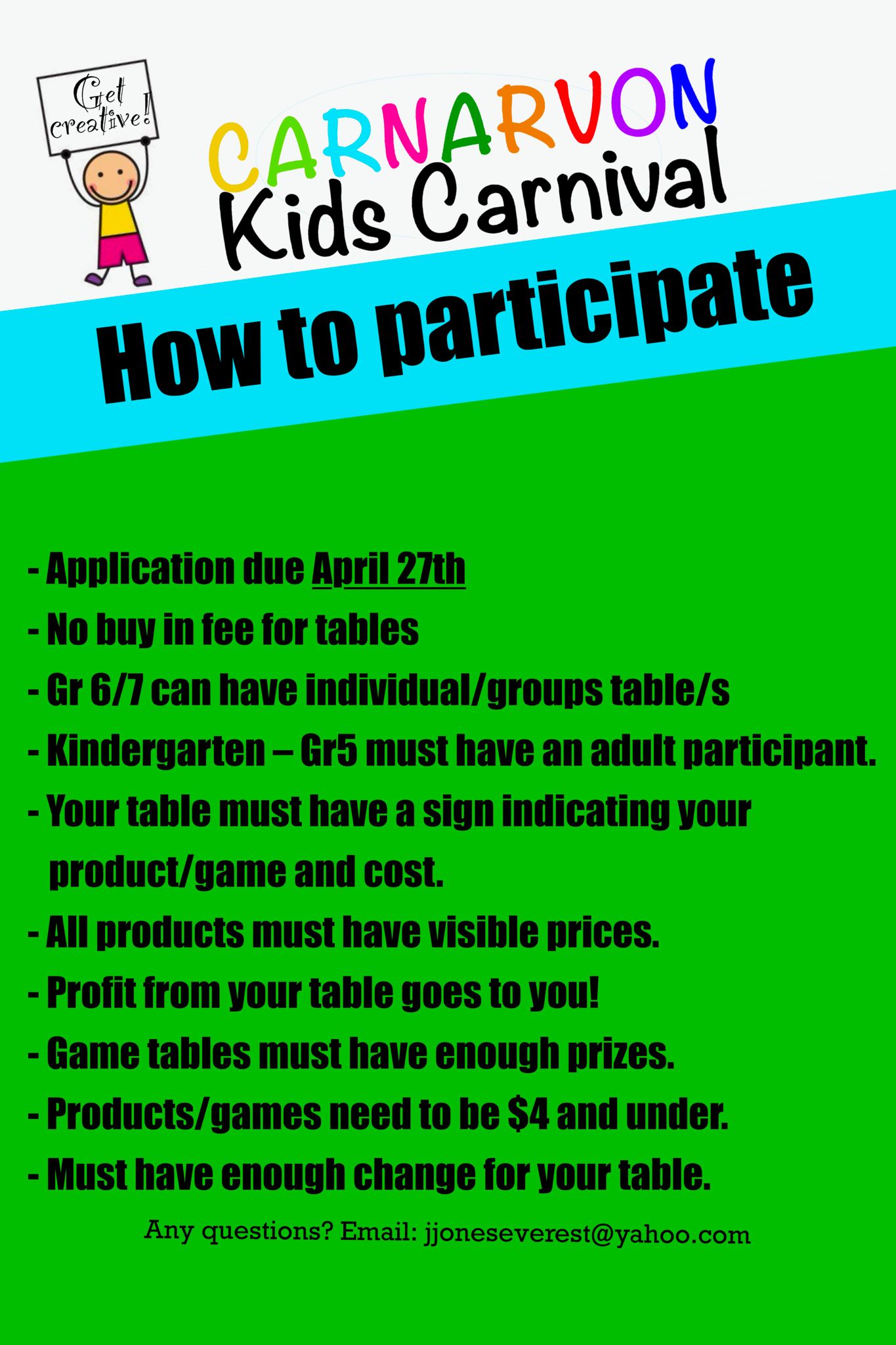 Get creative!

CARNARVON
Kids Carnival

How to participate

- Application due April 27th
- No buy in fee for tables
- Gr 6/7 can have individual/groups table/s
- Kindergarten – Gr5 must have an adult participant.
- Your table must have a sign indicating your product/game and cost.
- All products must have visible prices.
- Profit from your table goes to you!
- Game tables must have enough prizes.
- Products/games need to be $4 and under.
- Must have enough change for your table.

Any questions? Email: jjoneseverest@yahoo.com